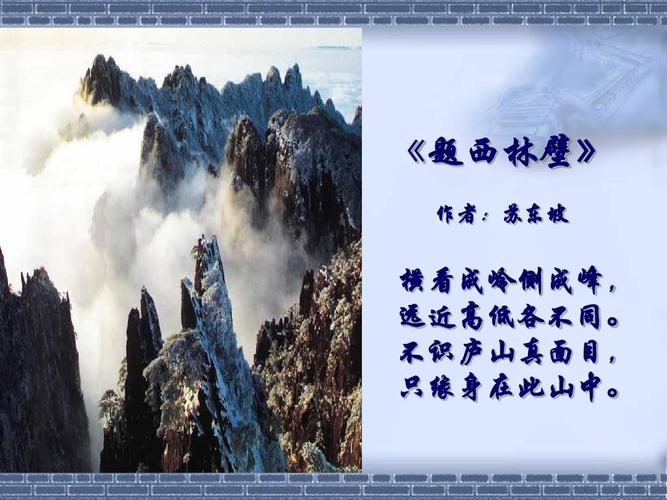 《题西林壁》

作者：苏东坡

横看成岭侧成峰，
远近高低各不同。
不识庐山真面目，
只缘身在此山中。